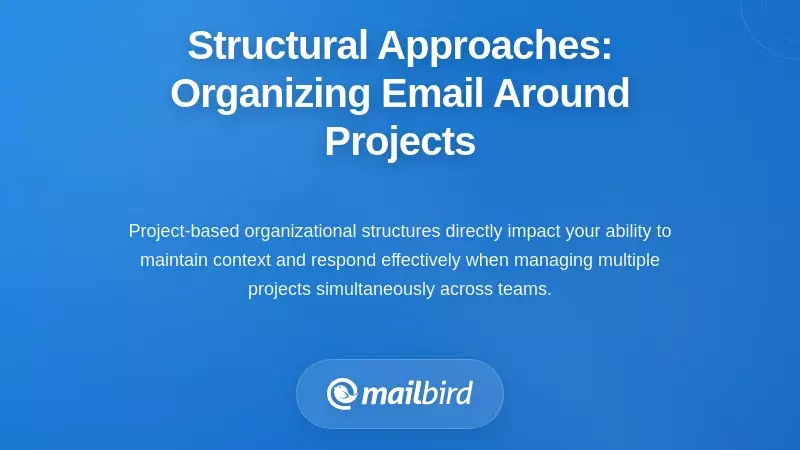 Structural Approaches: Organizing Email Around Projects

Project-based organizational structures directly impact your ability to maintain context and respond effectively when managing multiple projects simultaneously across teams.

mailbird